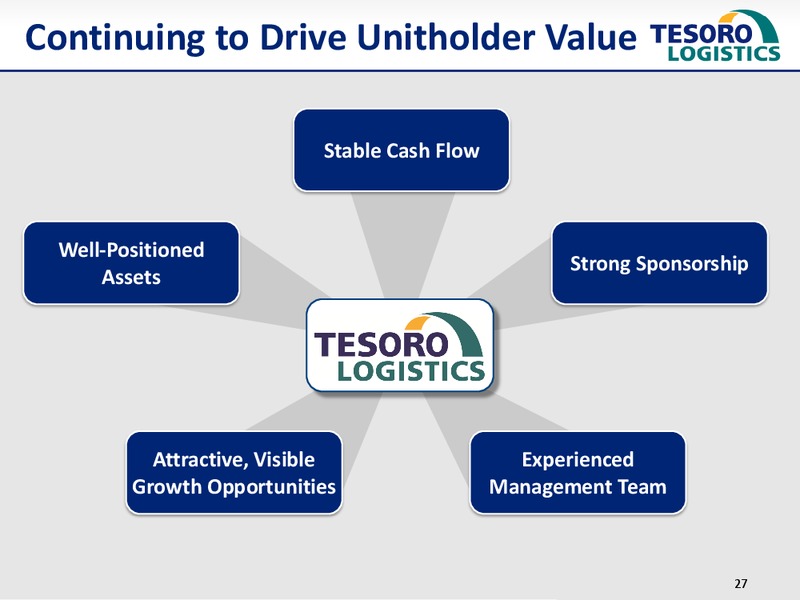 Continuing to Drive Unitholder Value

TESORO LOGISTICS

Stable Cash Flow

Well-Positioned Assets

Strong Sponsorship

TESORO LOGISTICS

Attractive, Visible Growth Opportunities

Experienced Management Team

27